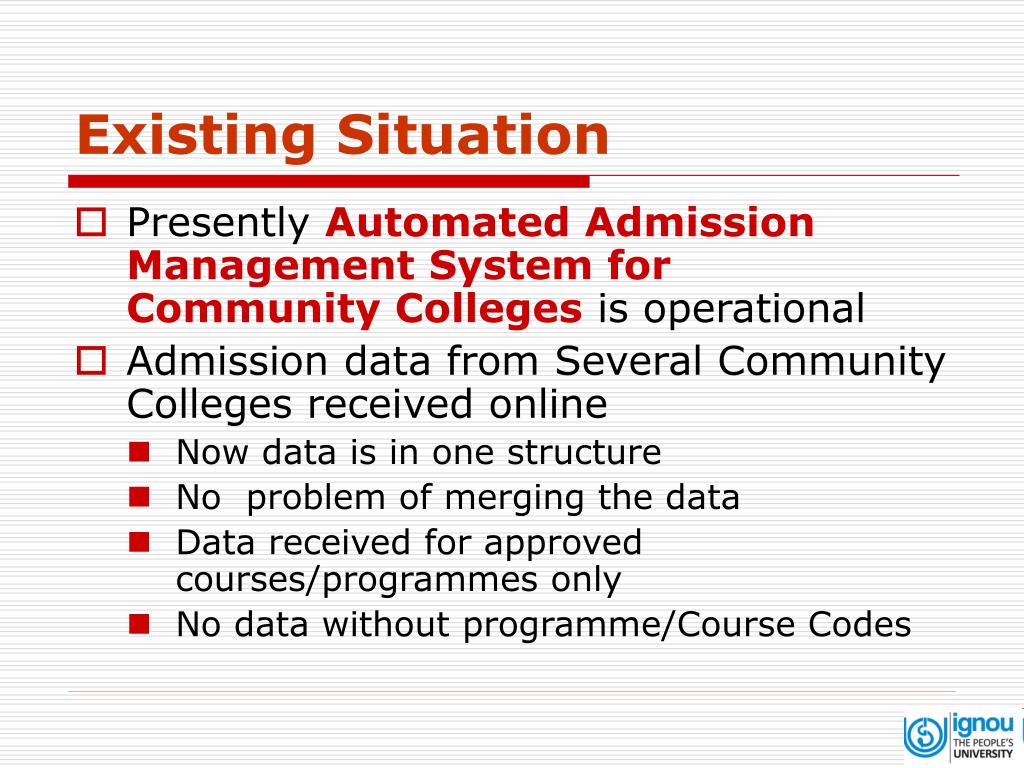 Existing Situation

Presently Automated Admission Management System for Community Colleges is operational

Admission data from Several Community Colleges received online

Now data is in one structure

No  problem of merging the data

Data received for approved courses/programmes only

No data without programme/Course Codes

ignou
THE PEOPLE'S UNIVERSITY